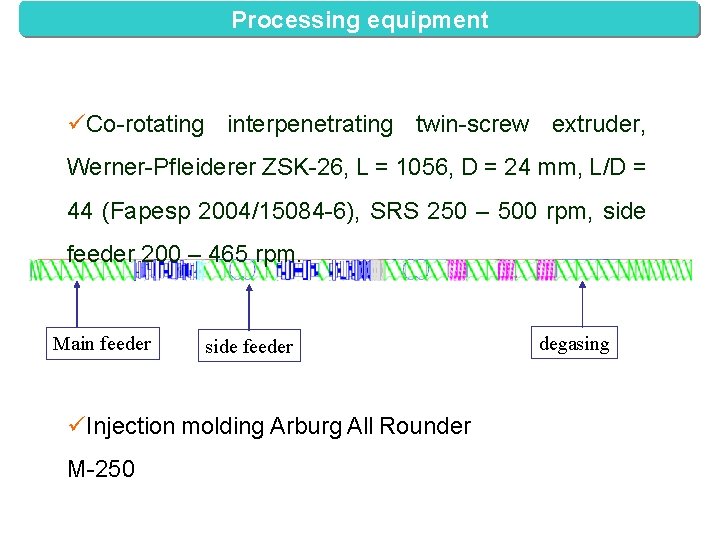 Processing equipment

✓Co-rotating interpenetrating twin-screw extruder, Werner-Pfleiderer ZSK-26, L = 1056, D = 24 mm, L/D = 44 (Fapesp 2004/15084-6), SRS 250 – 500 rpm, side feeder 200 – 465 rpm.

Main feeder

side feeder

degasing

✓Injection molding Arburg All Rounder M-250